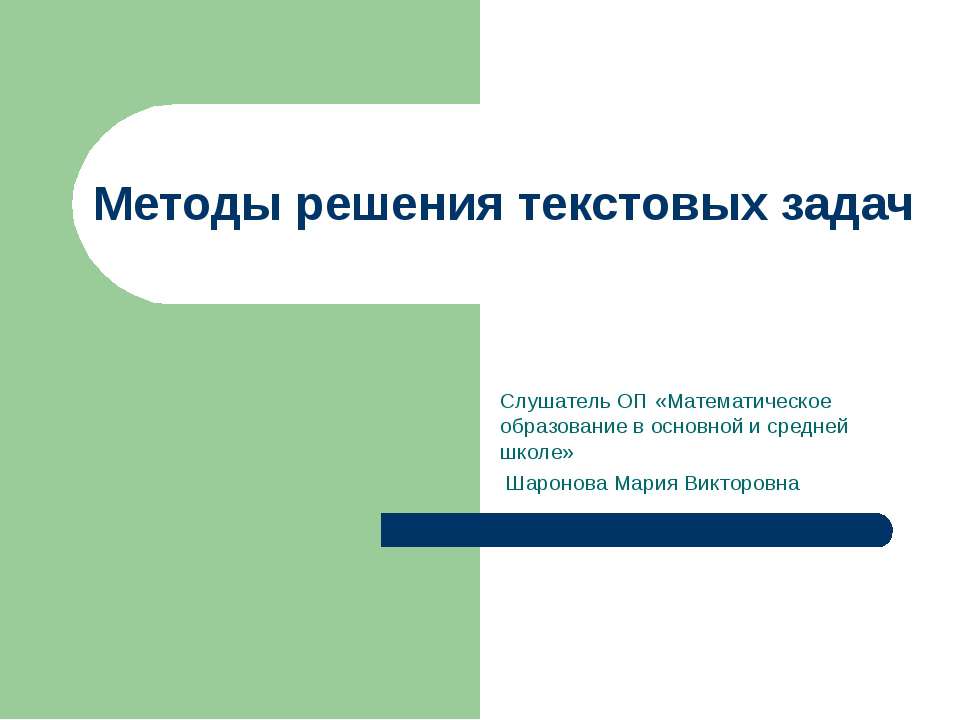 Методы решения текстовых задач

Слушатель ОП «Математическое образование в основной и средней школе»
Шаронова Мария Викторовна